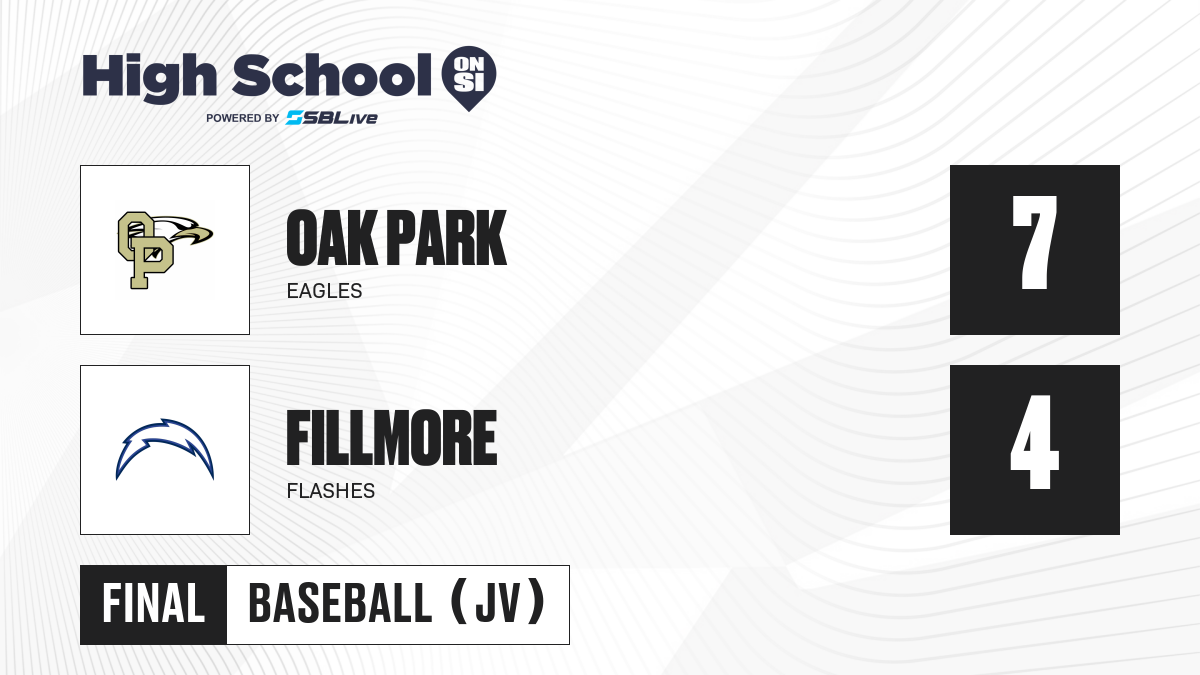 High School ON SI
POWERED BY SBLive

OP

OAK PARK
EAGLES

7

FILLMORE
FLASHES

4

FINAL BASEBALL (JV)